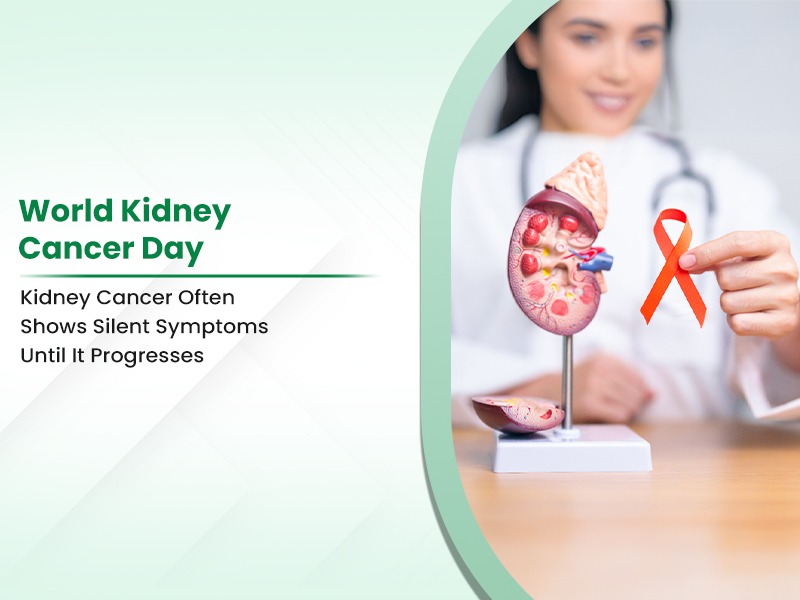 World Kidney Cancer Day

Kidney Cancer Often Shows Silent Symptoms Until It Progresses